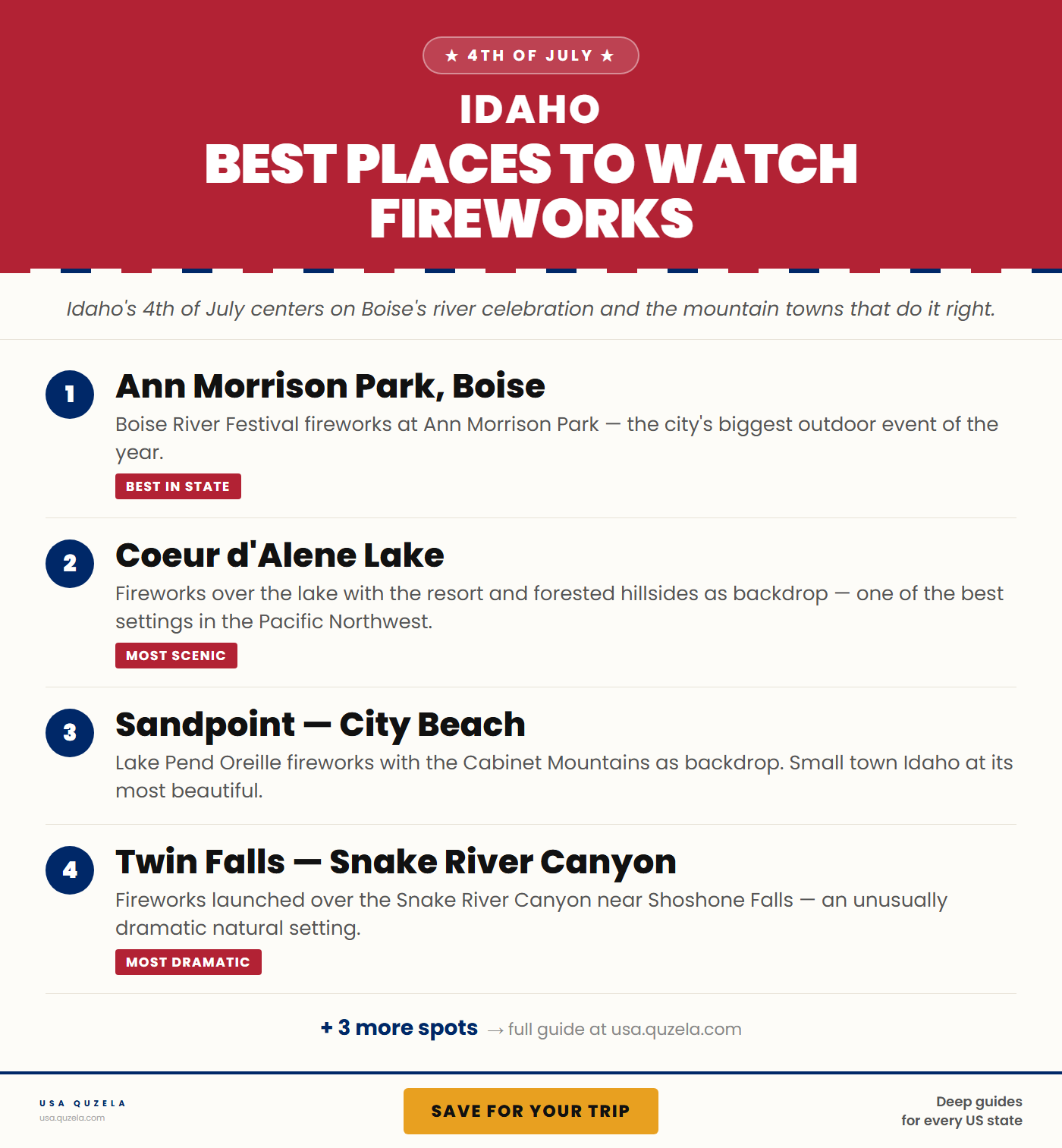 ★ 4TH OF JULY ★

IDAHO

BEST PLACES TO WATCH FIREWORKS

Idaho's 4th of July centers on Boise's river celebration and the mountain towns that do it right.

1

Ann Morrison Park, Boise

Boise River Festival fireworks at Ann Morrison Park — the city's biggest outdoor event of the year.

BEST IN STATE

2

Coeur d'Alene Lake

Fireworks over the lake with the resort and forested hillsides as backdrop — one of the best settings in the Pacific Northwest.

MOST SCENIC

3

Sandpoint — City Beach

Lake Pend Oreille fireworks with the Cabinet Mountains as backdrop. Small town Idaho at its most beautiful.

4

Twin Falls — Snake River Canyon

Fireworks launched over the Snake River Canyon near Shoshone Falls — an unusually dramatic natural setting.

MOST DRAMATIC

+ 3 more spots → full guide at usa.quzela.com

USA QUZELA
usa.quzela.com

SAVE FOR YOUR TRIP

Deep guides
for every US state